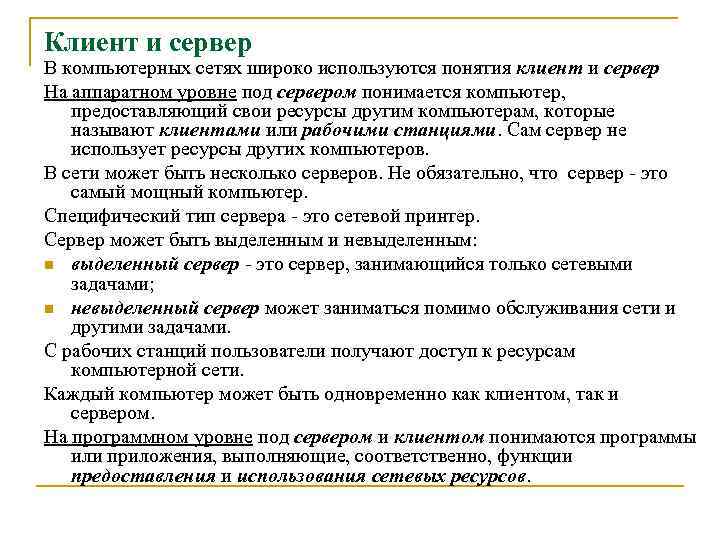 Клиент и сервер

В компьютерных сетях широко используются понятия клиент и сервер

На аппаратном уровне под сервером понимается компьютер, предоставляющий свои ресурсы другим компьютерам, которые называют клиентами или рабочими станциями. Сам сервер не использует ресурсы других компьютеров.

В сети может быть несколько серверов. Не обязательно, что сервер - это самый мощный компьютер.

Специфический тип сервера - это сетевой принтер.

Сервер может быть выделенным и невыделенным:

выделенный сервер - это сервер, занимающийся только сетевыми задачами;

невыделенный сервер может заниматься помимо обслуживания сети и другими задачами.

С рабочих станций пользователи получают доступ к ресурсам компьютерной сети.

Каждый компьютер может быть одновременно как клиентом, так и сервером.

На программном уровне под сервером и клиентом понимаются программы или приложения, выполняющие, соответственно, функции предоставления и использования сетевых ресурсов.